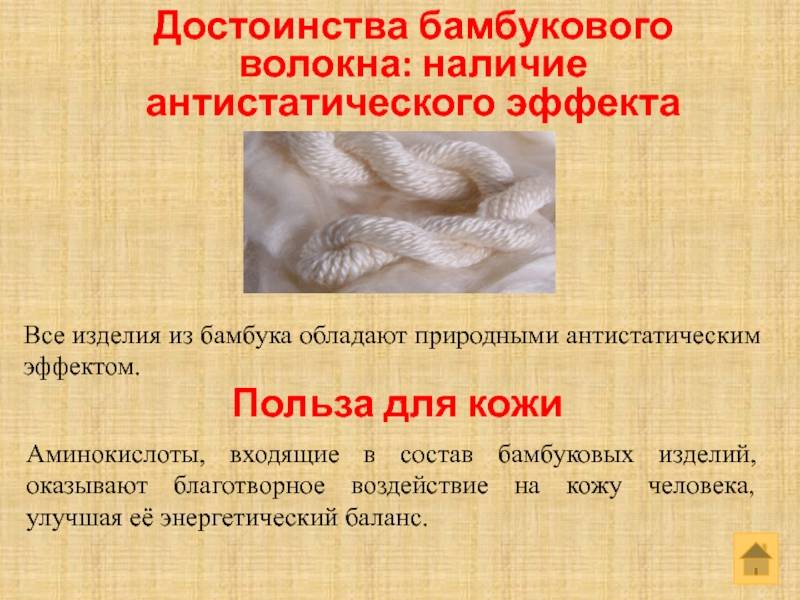 Достоинства бамбукового волокна: наличие антистатического эффекта

Все изделия из бамбука обладают природными антистатическим эффектом.

Польза для кожи

Аминокислоты, входящие в состав бамбуковых изделий, оказывают благотворное воздействие на кожу человека, улучшая её энергетический баланс.